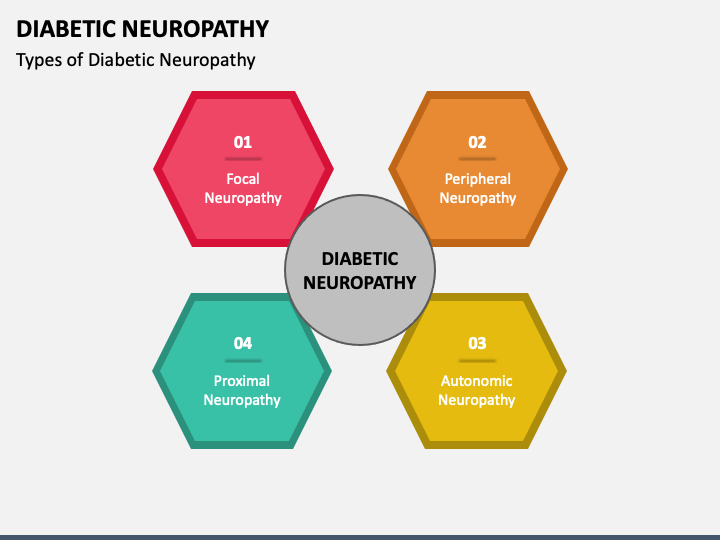 DIABETIC NEUROPATHY

Types of Diabetic Neuropathy

01

Focal Neuropathy

02

Peripheral Neuropathy

DIABETIC NEUROPATHY

04

Proximal Neuropathy

03

Autonomic Neuropathy